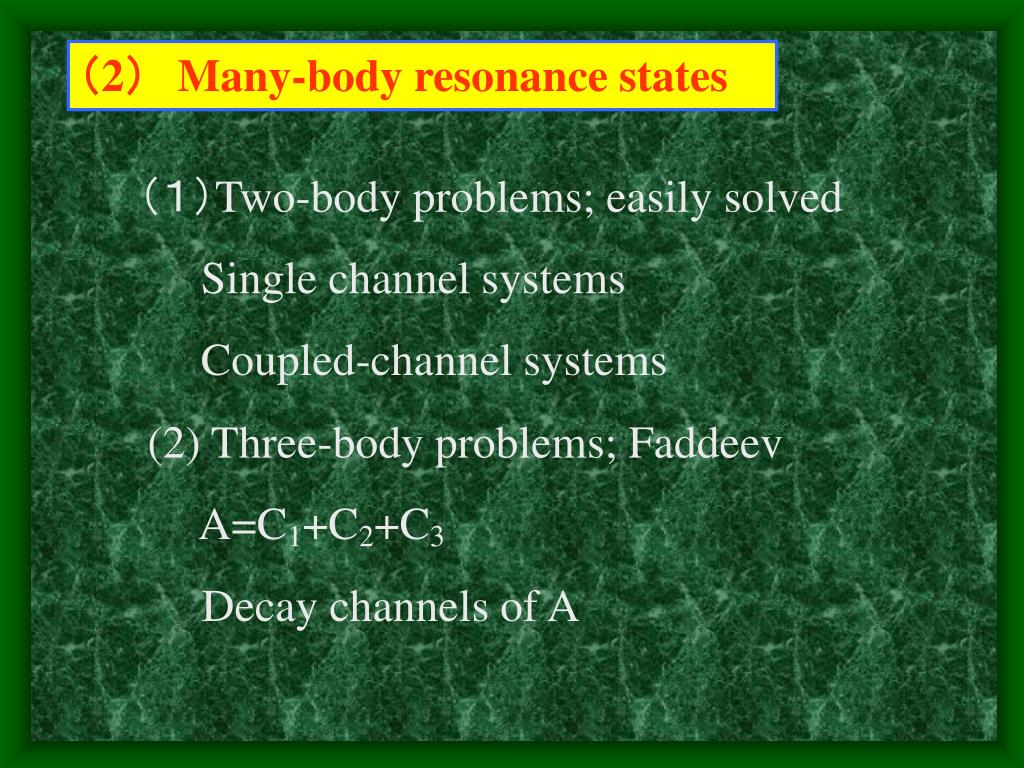 （2） Many-body resonance states

（1）Two-body problems; easily solved

Single channel systems

Coupled-channel systems

(2) Three-body problems; Faddeev

$A=C_1+C_2+C_3$

Decay channels of A